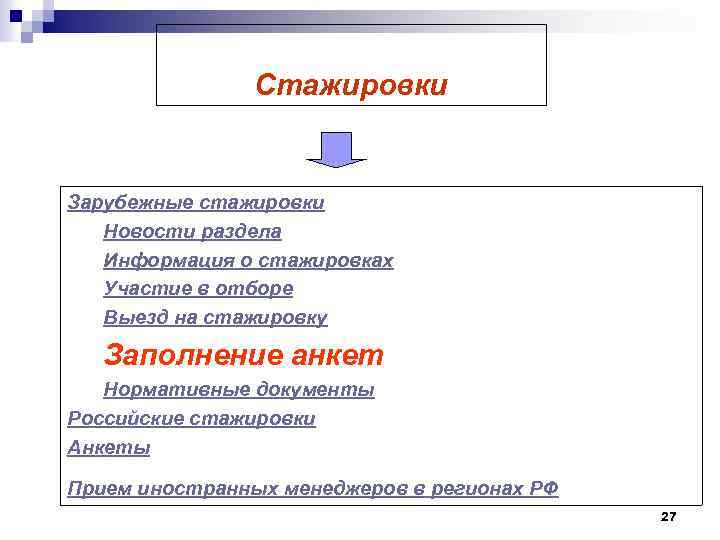 Стажировки

Зарубежные стажировки

Новости раздела

Информация о стажировках

Участие в отборе

Выезд на стажировку

Заполнение анкет

Нормативные документы

Российские стажировки

Анкеты

Прием иностранных менеджеров в регионах РФ

27